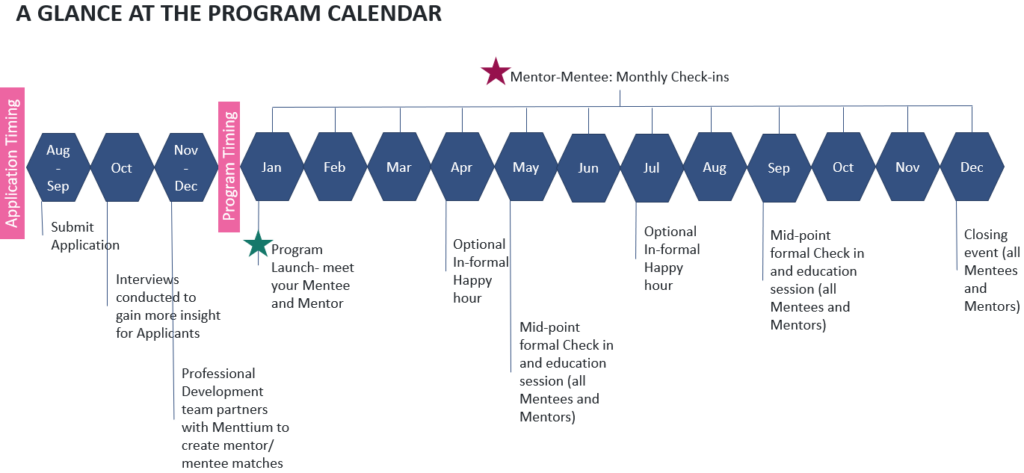 A GLANCE AT THE PROGRAM CALENDAR

Mentor-Mentee: Monthly Check-ins

Application Timing

Aug - Sep

Oct

Nov - Dec

Program Timing

Jan

Feb

Mar

Apr

May

Jun

Jul

Aug

Sep

Oct

Nov

Dec

Submit Application

Interviews conducted to gain more insight for Applicants

Professional Development team partners with Menttium to create mentor/ mentee matches

Program Launch- meet your Mentee and Mentor

Optional In-formal Happy hour

Mid-point formal Check in and education session (all Mentees and Mentors)

Optional In-formal Happy hour

Mid-point formal Check in and education session (all Mentees and Mentors)

Closing event (all Mentees and Mentors)